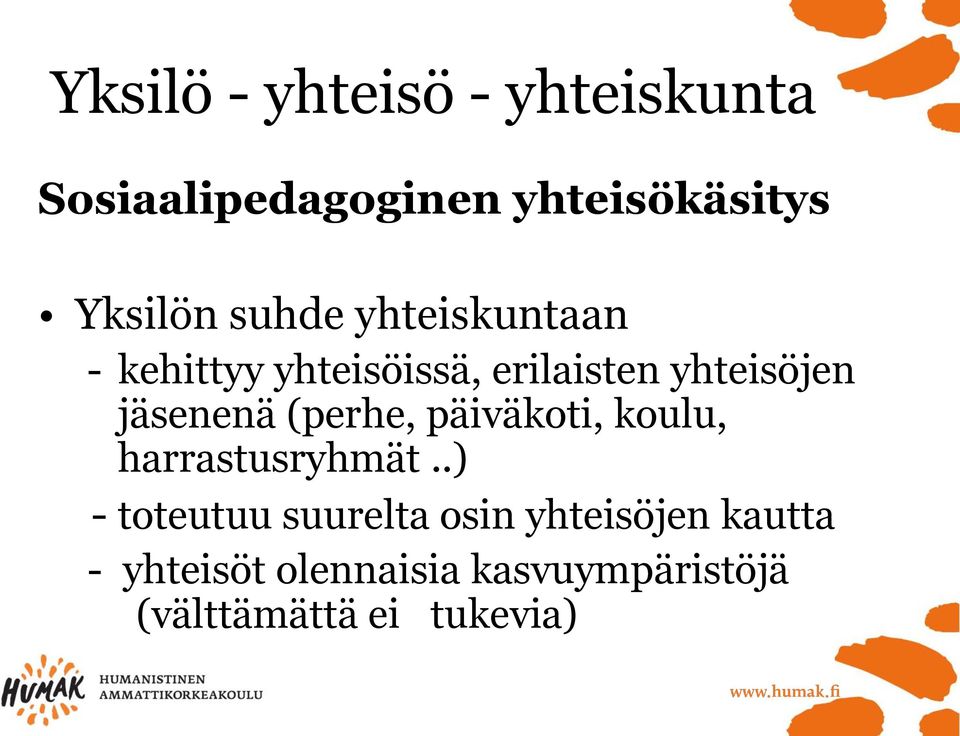 Yksilö - yhteisö - yhteiskunta

Sosiaalipedagoginen yhteisökäsitys

• Yksilön suhde yhteiskuntaan
- kehittyy yhteisöissä, erilaisten yhteisöjen jäsenenä (perhe, päiväkoti, koulu, harrastusryhmät ..)
- toteutuu suurelta osin yhteisöjen kautta
- yhteisöt olennaisia kasvuympäristöjä (välttämättä ei tukevia)

HUMAK HUMANISTINEN AMMATTIKORKEAKOULU

www.humak.fi